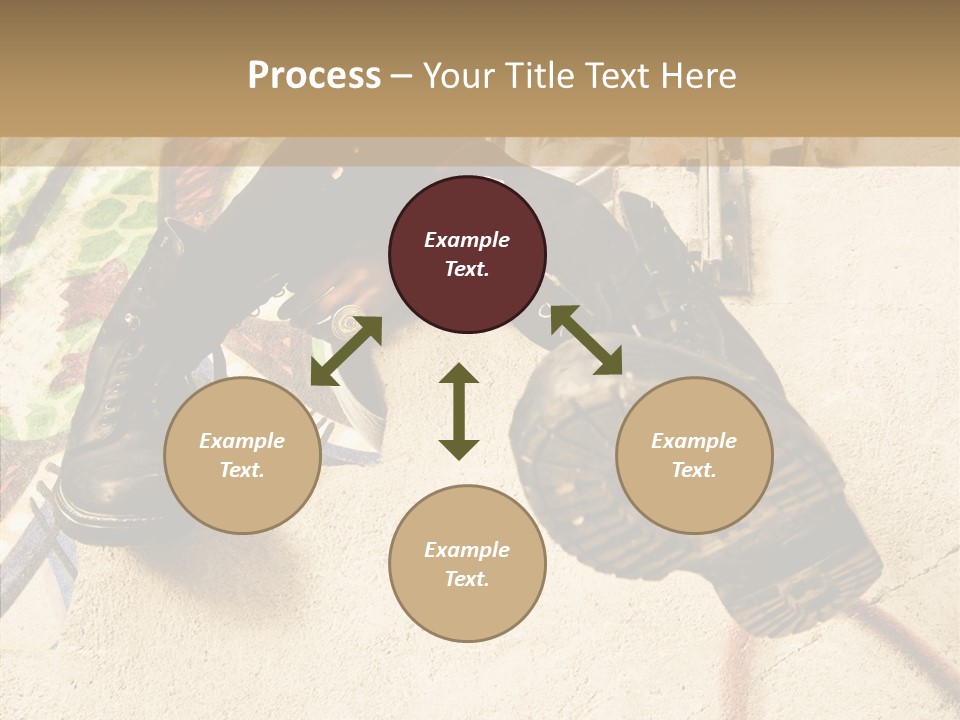 Process – Your Title Text Here

Example Text.

Example Text.

Example Text.

Example Text.